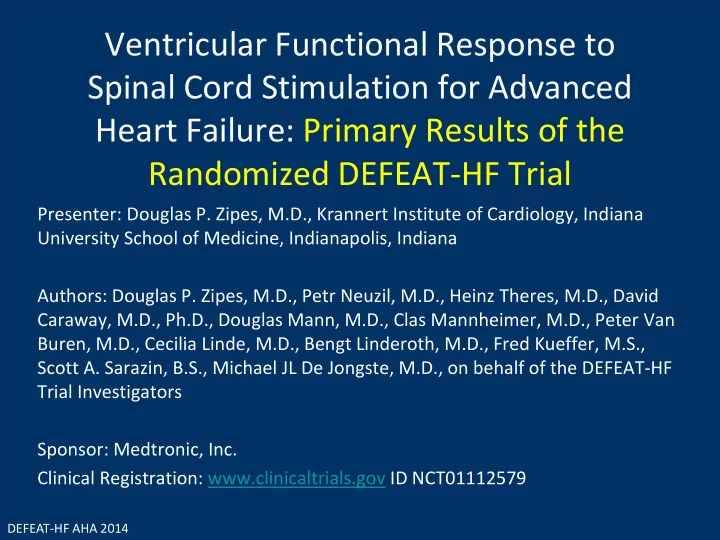 Ventricular Functional Response to Spinal Cord Stimulation for Advanced Heart Failure: Primary Results of the Randomized DEFEAT-HF Trial

Presenter: Douglas P. Zipes, M.D., Krannert Institute of Cardiology, Indiana University School of Medicine, Indianapolis, Indiana

Authors: Douglas P. Zipes, M.D., Petr Neuzil, M.D., Heinz Theres, M.D., David Caraway, M.D., Ph.D., Douglas Mann, M.D., Clas Mannheimer, M.D., Peter Van Buren, M.D., Cecilia Linde, M.D., Bengt Linderoth, M.D., Fred Kueffer, M.S., Scott A. Sarazin, B.S., Michael JL De Jongste, M.D., on behalf of the DEFEAT-HF Trial Investigators

Sponsor: Medtronic, Inc.
Clinical Registration: www.clinicaltrials.gov ID NCT01112579

DEFEAT-HF AHA 2014